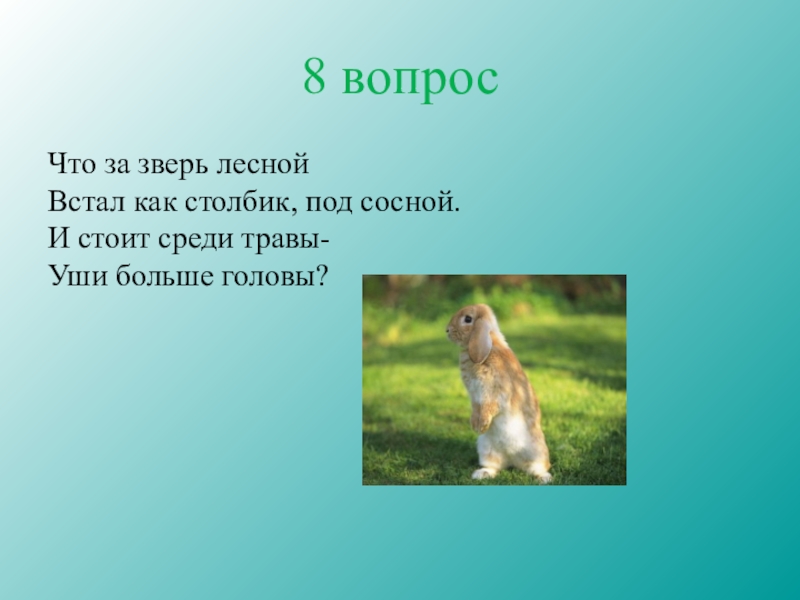 8 вопрос

Что за зверь лесной
Встал как столбик, под сосной.
И стоит среди травы-
Уши больше головы?